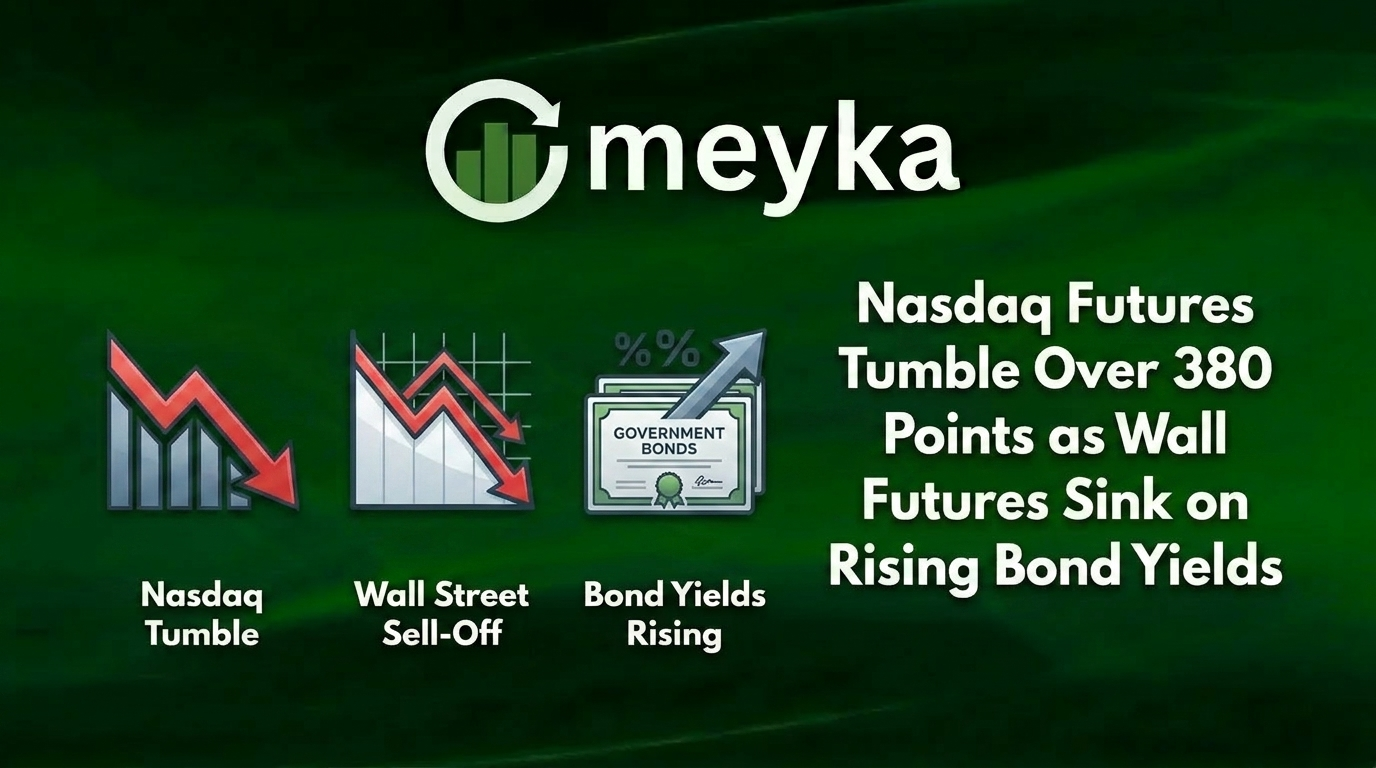 meyka

%%

GOVERNMENT BONDS

Nasdaq Tumble

Wall Street Sell-Off

Bond Yields Rising

Nasdaq Futures Tumble Over 380 Points as Wall Futures Sink on Rising Bond Yields